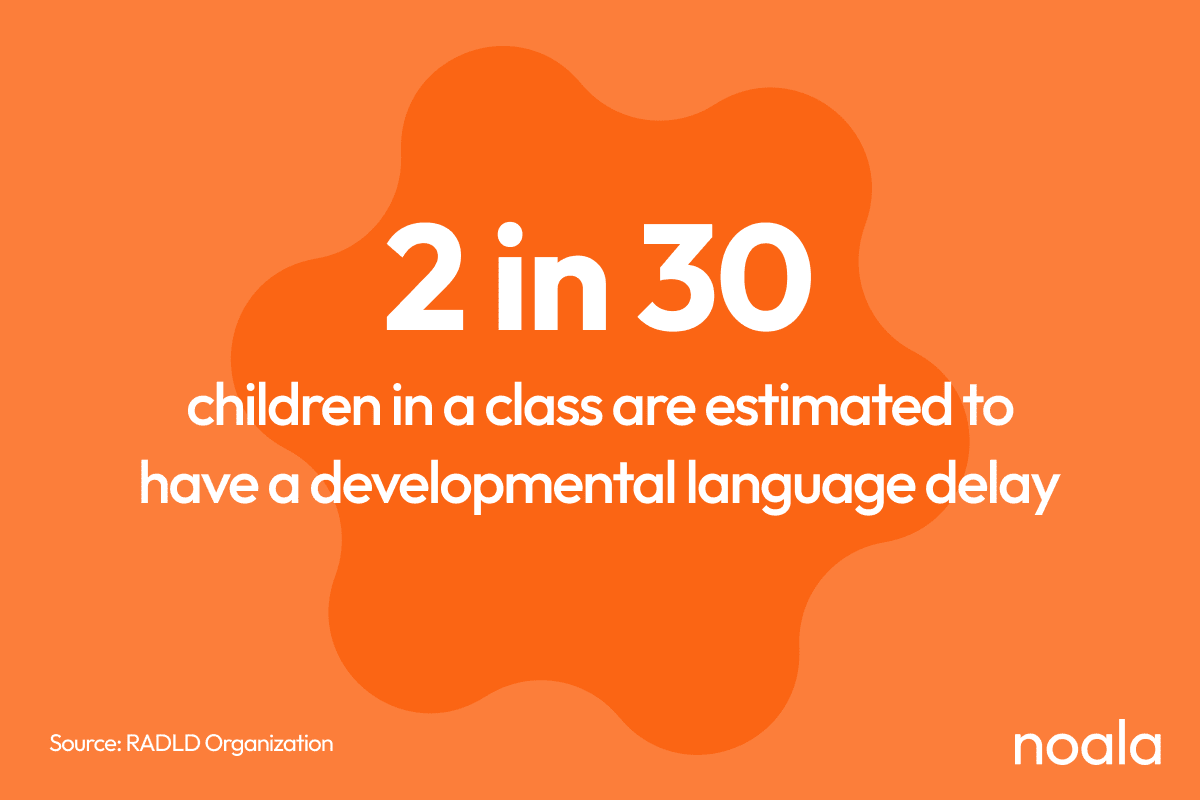 2 in 30

children in a class are estimated to have a developmental language delay

Source: RADLD Organization

noala